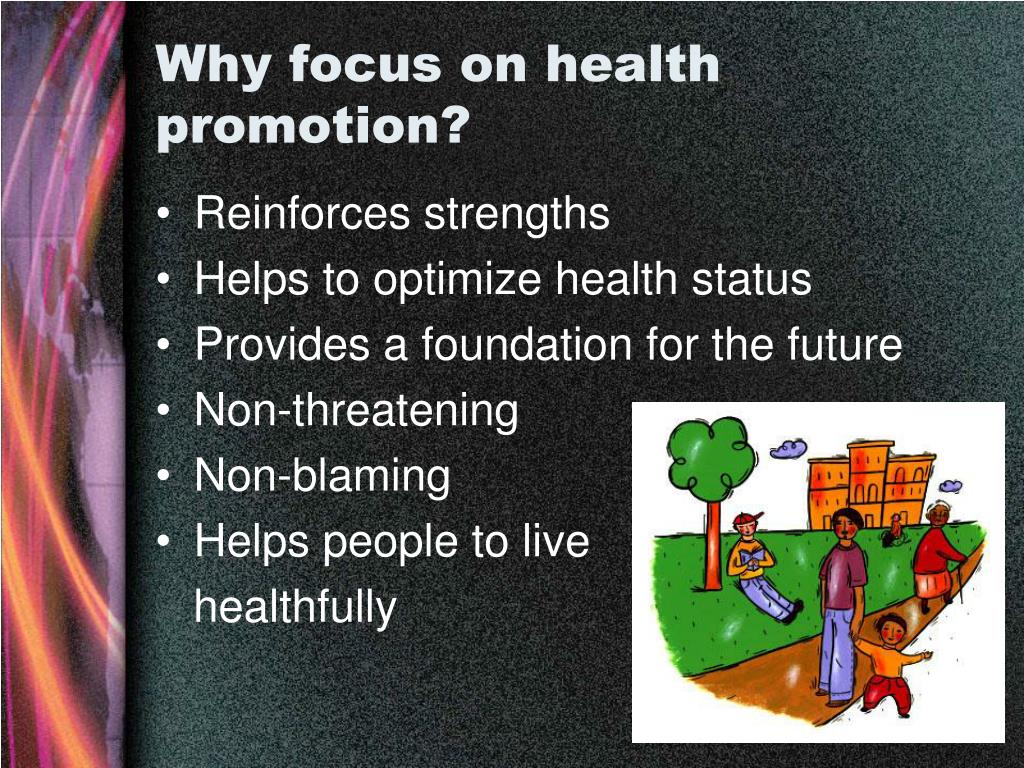 Why focus on health promotion?

• Reinforces strengths
• Helps to optimize health status
• Provides a foundation for the future
• Non-threatening
• Non-blaming
• Helps people to live healthfully